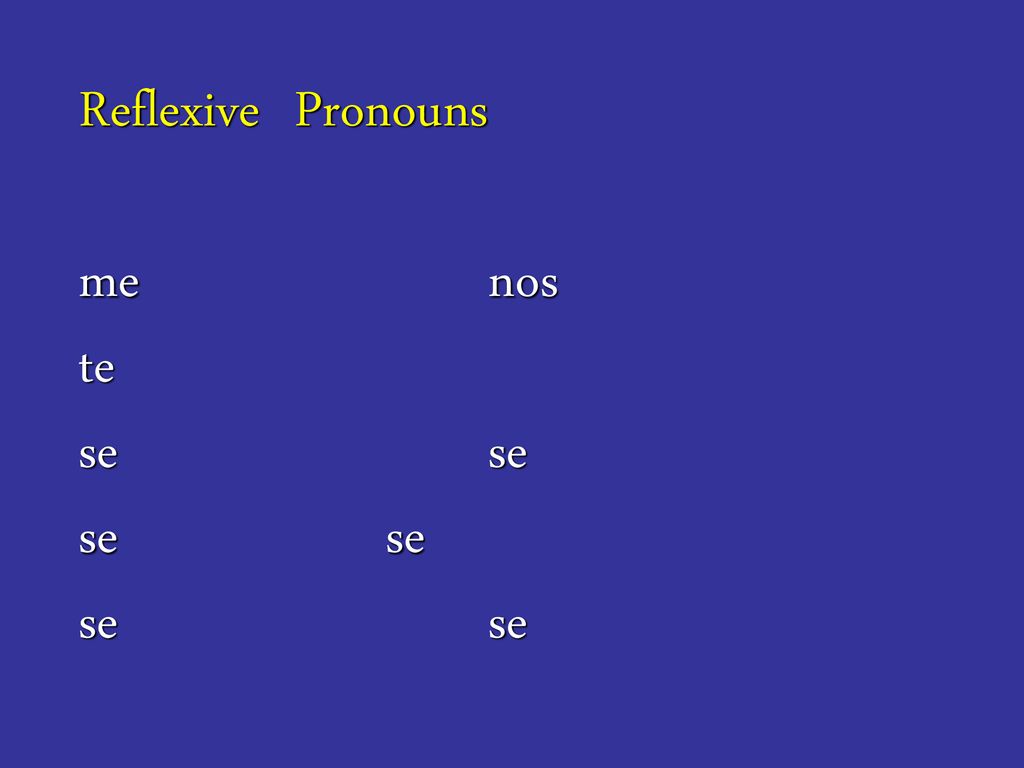 Reflexive Pronouns

me nos

te

se se

se se

se se